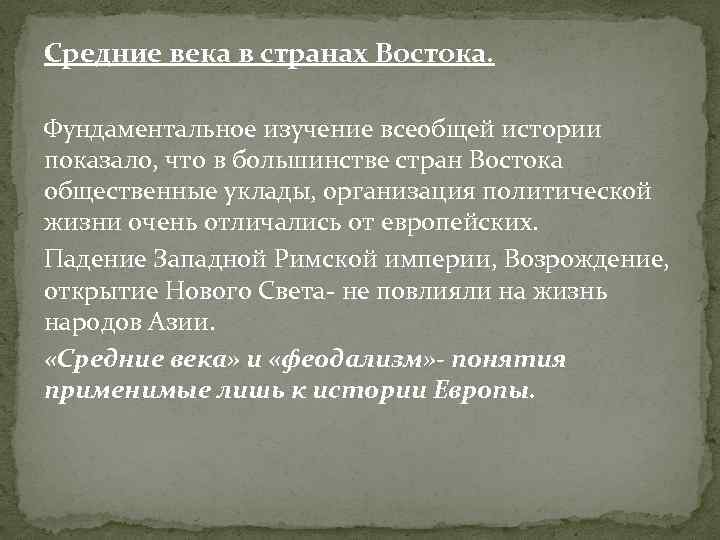 Средние века в странах Востока.

Фундаментальное изучение всеобщей истории показало, что в большинстве стран Востока общественные уклады, организация политической жизни очень отличались от европейских.

Падение Западной Римской империи, Возрождение, открытие Нового Света- не повлияли на жизнь народов Азии.

«Средние века» и «феодализм»- понятия применимые лишь к истории Европы.